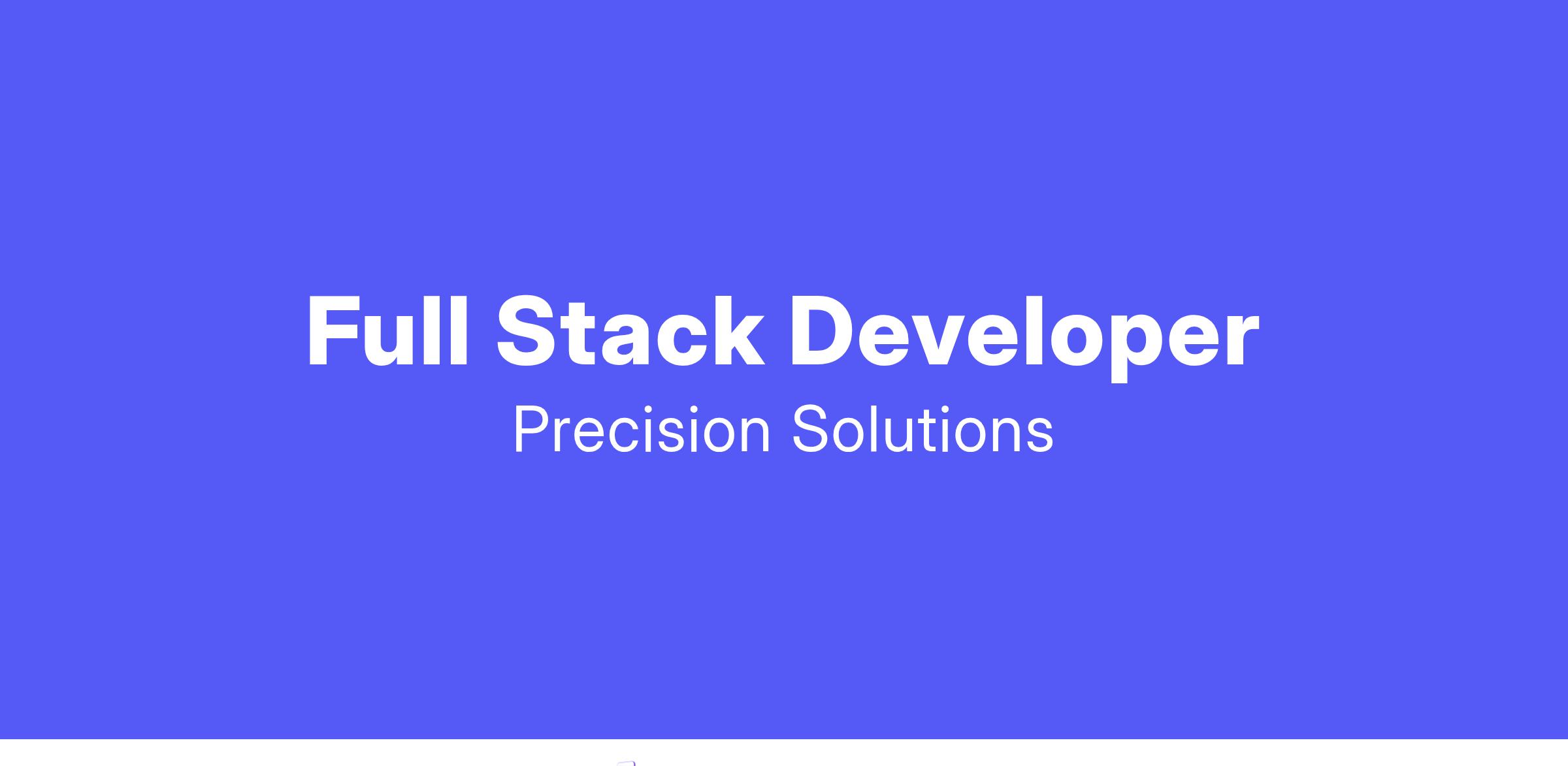 Full Stack Developer
Precision Solutions